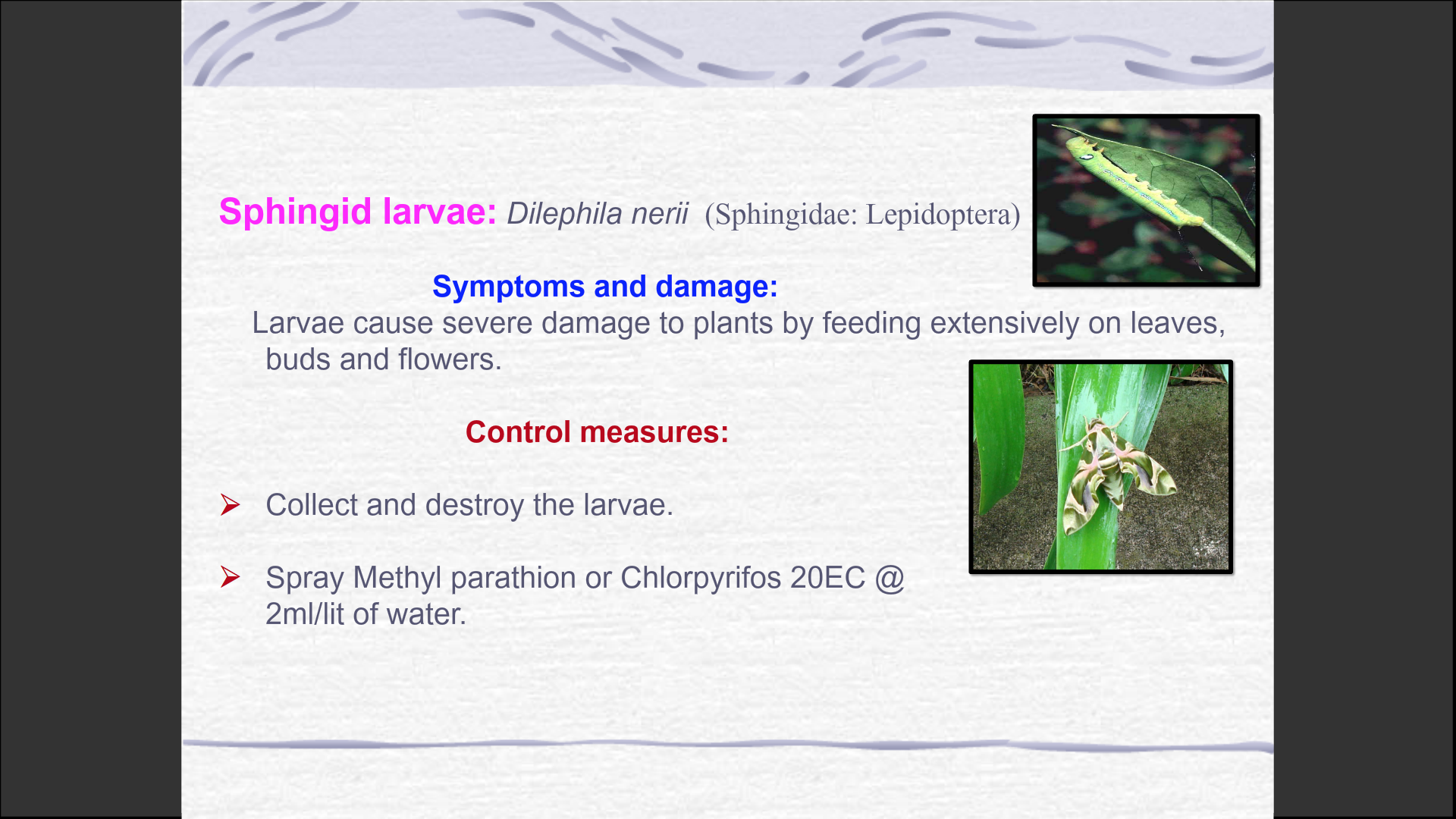 Sphingid larvae: Dilephila nerii (Sphingidae: Lepidoptera)

Symptoms and damage:

Larvae cause severe damage to plants by feeding extensively on leaves, buds and flowers.

Control measures:

➢ Collect and destroy the larvae.

➢ Spray Methyl parathion or Chlorpyrifos 20EC @ 2ml/lit of water.